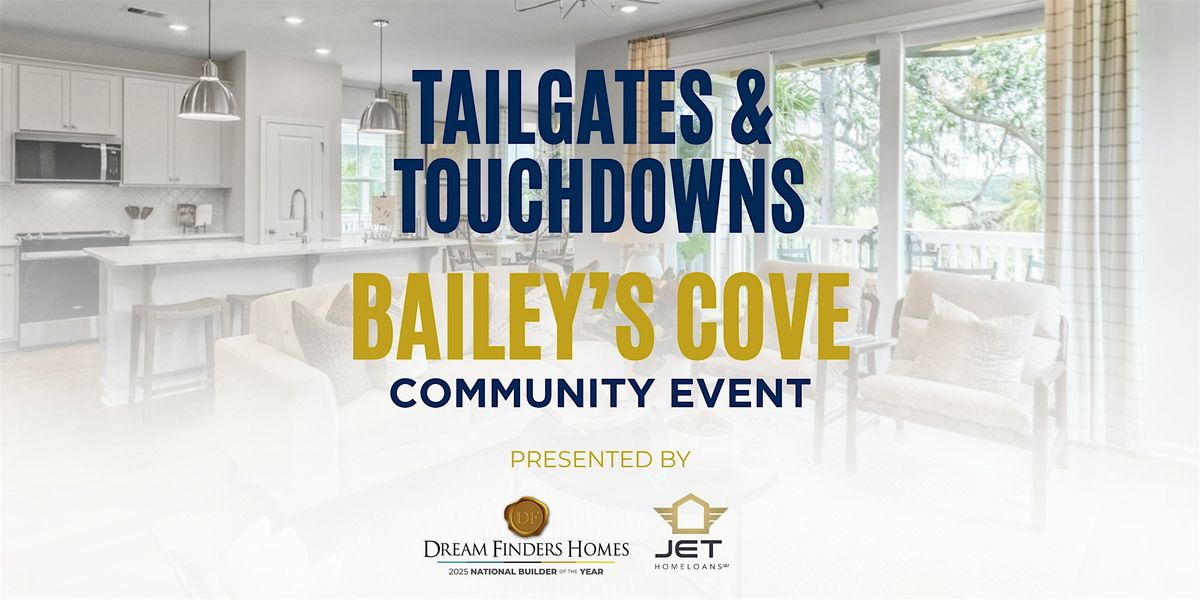 TAILGATES & TOUCHDOWNS

BAILEY'S COVE

COMMUNITY EVENT

PRESENTED BY

DF

DREAM FINDERS HOMES

2025 NATIONAL BUILDER OF THE YEAR

JET

HOMELOANS